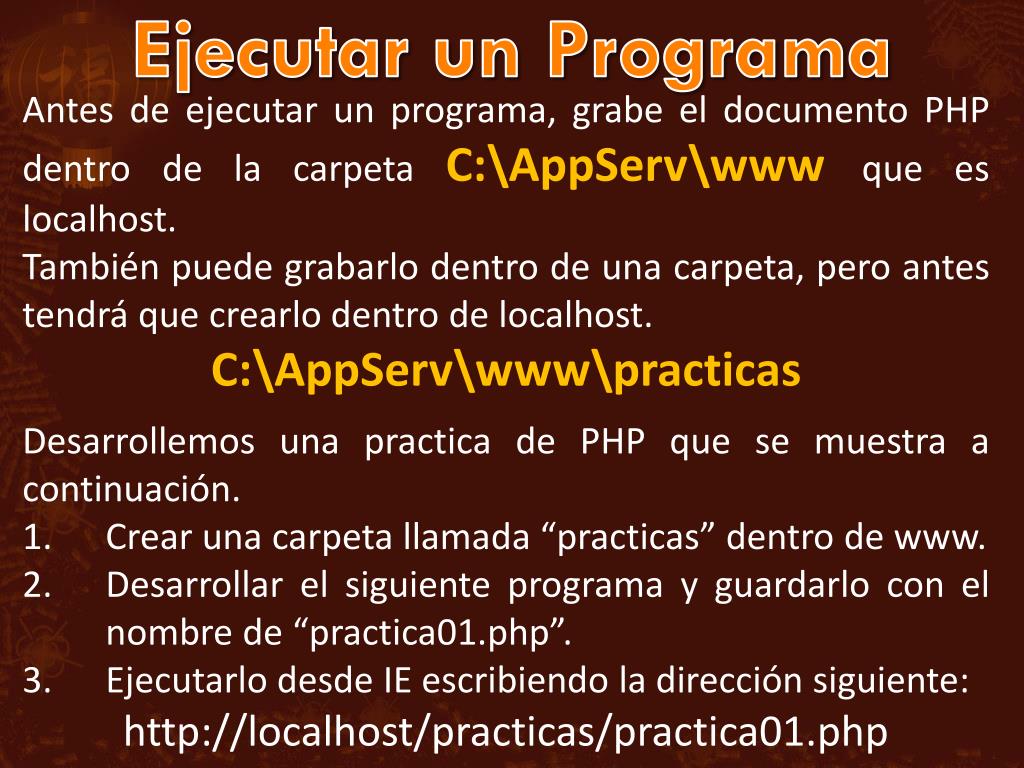 Ejecutar un Programa

Antes de ejecutar un programa, grabe el documento PHP dentro de la carpeta C:\AppServ\www que es localhost.
También puede grabarlo dentro de una carpeta, pero antes tendrá que crearlo dentro de localhost.

C:\AppServ\www\practicas

Desarrollemos una practica de PHP que se muestra a continuación.
1. Crear una carpeta llamada “practicas” dentro de www.
2. Desarrollar el siguiente programa y guardarlo con el nombre de “practica01.php”.
3. Ejecutarlo desde IE escribiendo la dirección siguiente:
http://localhost/practicas/practica01.php